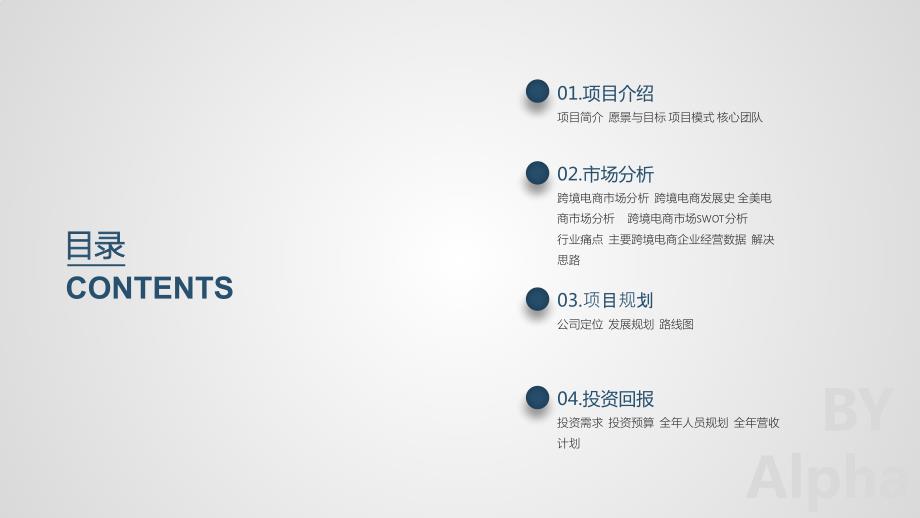 目录
CONTENTS

01.项目介绍
项目简介 愿景与目标 项目模式 核心团队

02.市场分析
跨境电商市场分析 跨境电商发展史 全美电商市场分析 跨境电商市场SWOT分析 行业痛点 主要跨境电商企业经营数据 解决思路

03.项目规划
公司定位 发展规划 路线图

04.投资回报
投资需求 投资预算 全年人员规划 全年营收计划

BY
Alpha